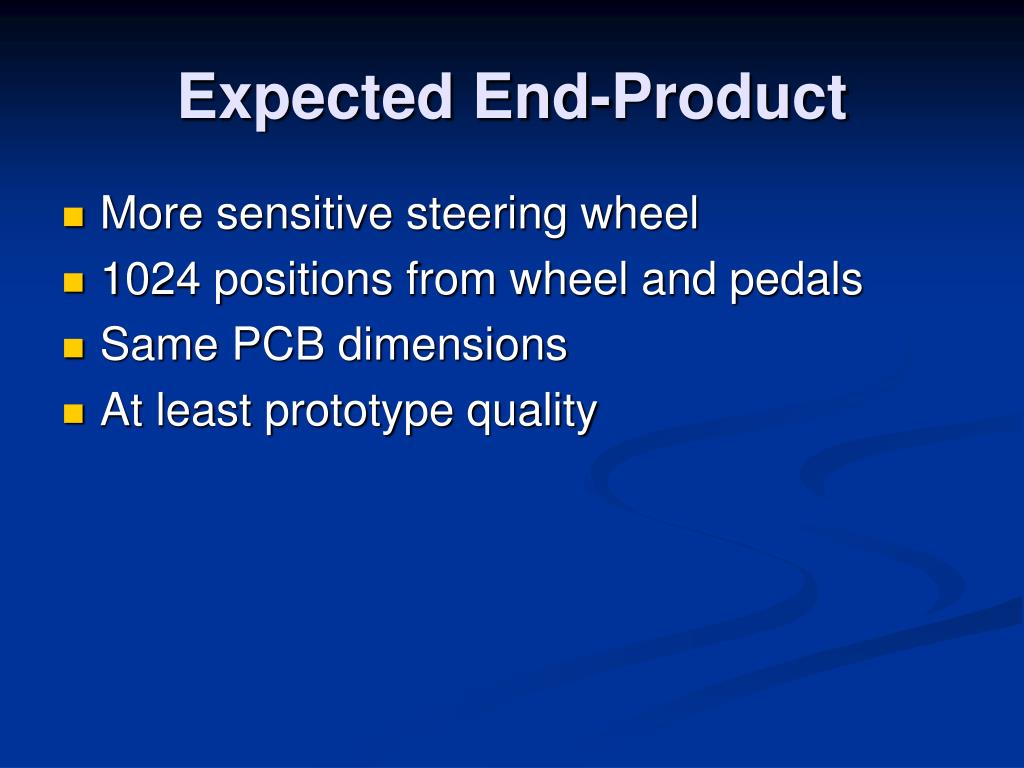 Expected End-Product

- More sensitive steering wheel
- 1024 positions from wheel and pedals
- Same PCB dimensions
- At least prototype quality